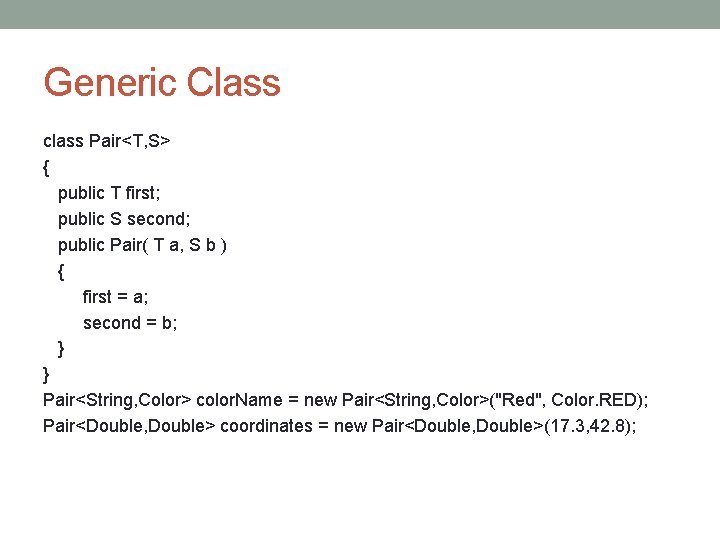 Generic Class

class Pair<T,S>
{
public T first;
public S second;
public Pair( T a, S b )
{
first = a;
second = b;
}
}
Pair<String,Color> colorName = new Pair<String,Color>("Red", Color.RED);
Pair<Double,Double> coordinates = new Pair<Double,Double>(17.3,42.8);